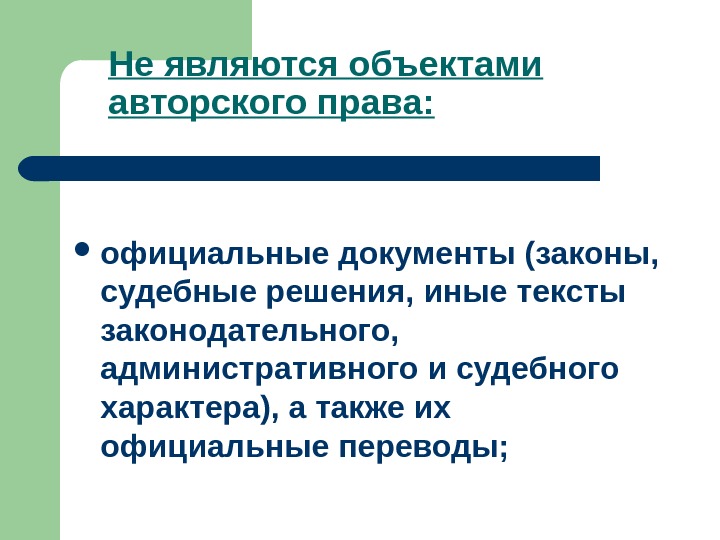 Не являются объектами авторского права:

• официальные документы (законы, судебные решения, иные тексты законодательного, административного и судебного характера), а также их официальные переводы;